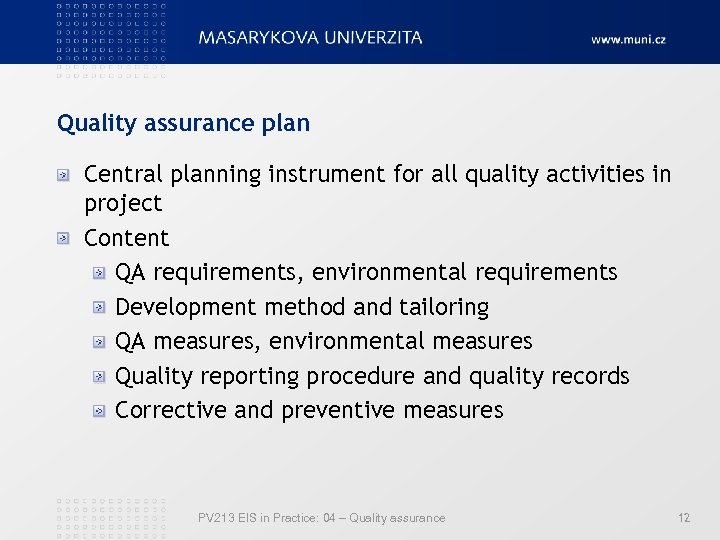 MASARYKOVA UNIVERZITA

www.muni.cz

Quality assurance plan

Central planning instrument for all quality activities in project

Content

QA requirements, environmental requirements

Development method and tailoring

QA measures, environmental measures

Quality reporting procedure and quality records

Corrective and preventive measures

PV213 EIS in Practice: 04 – Quality assurance

12